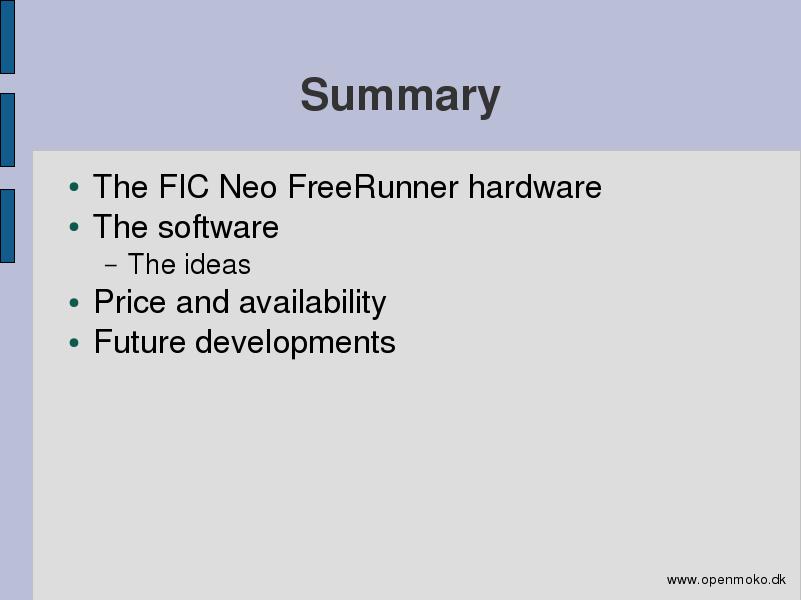 Summary

• The FIC Neo FreeRunner hardware
• The software
– The ideas
• Price and availability
• Future developments

www.openmoko.dk